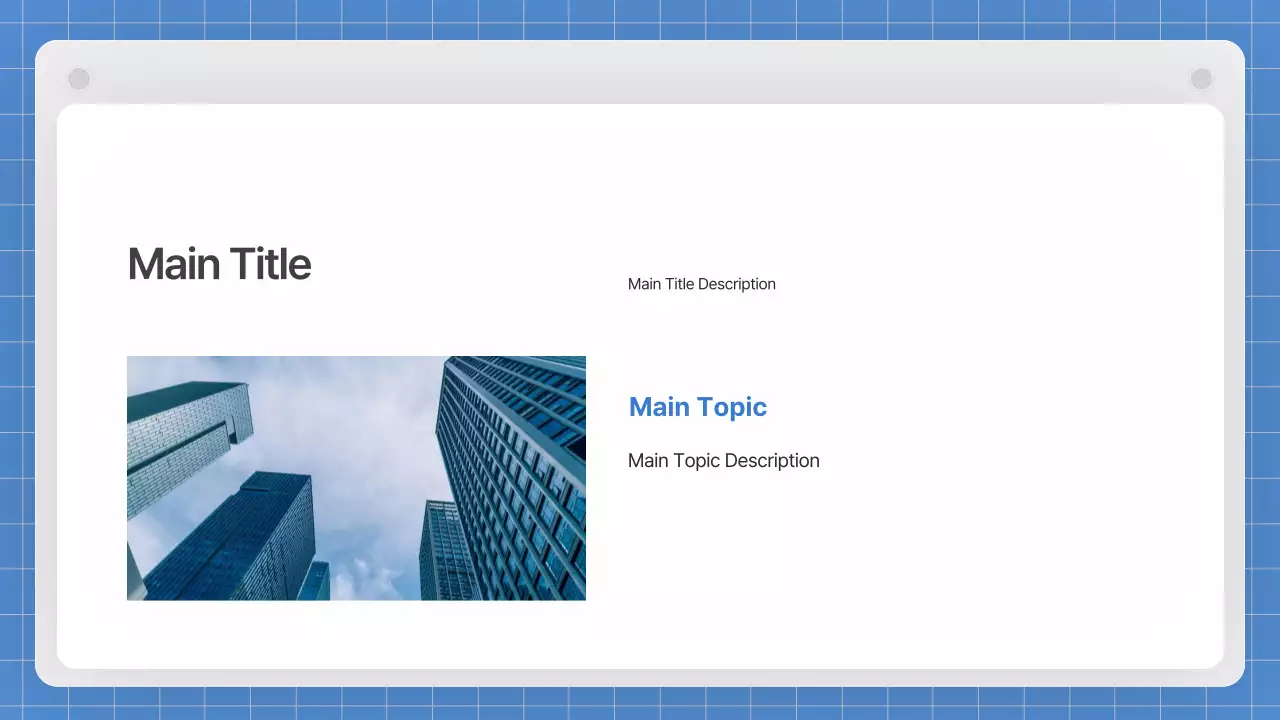 Main Title

Main Title Description

Main Topic

Main Topic Description